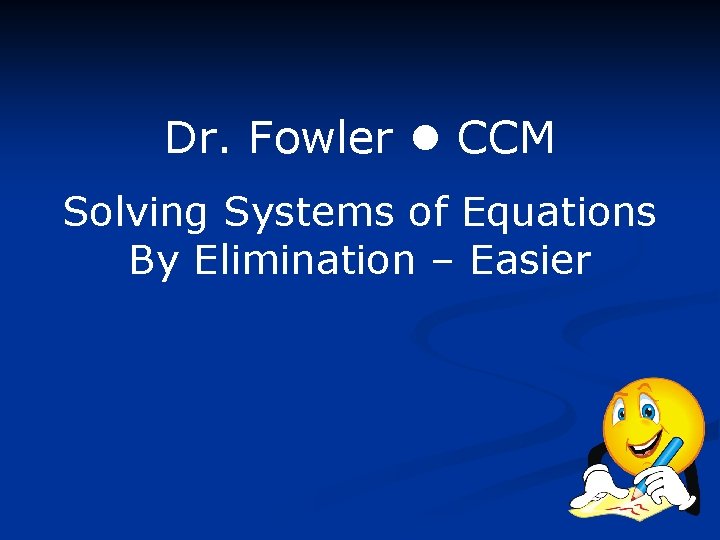 Dr. Fowler ● CCM

Solving Systems of Equations By Elimination – Easier